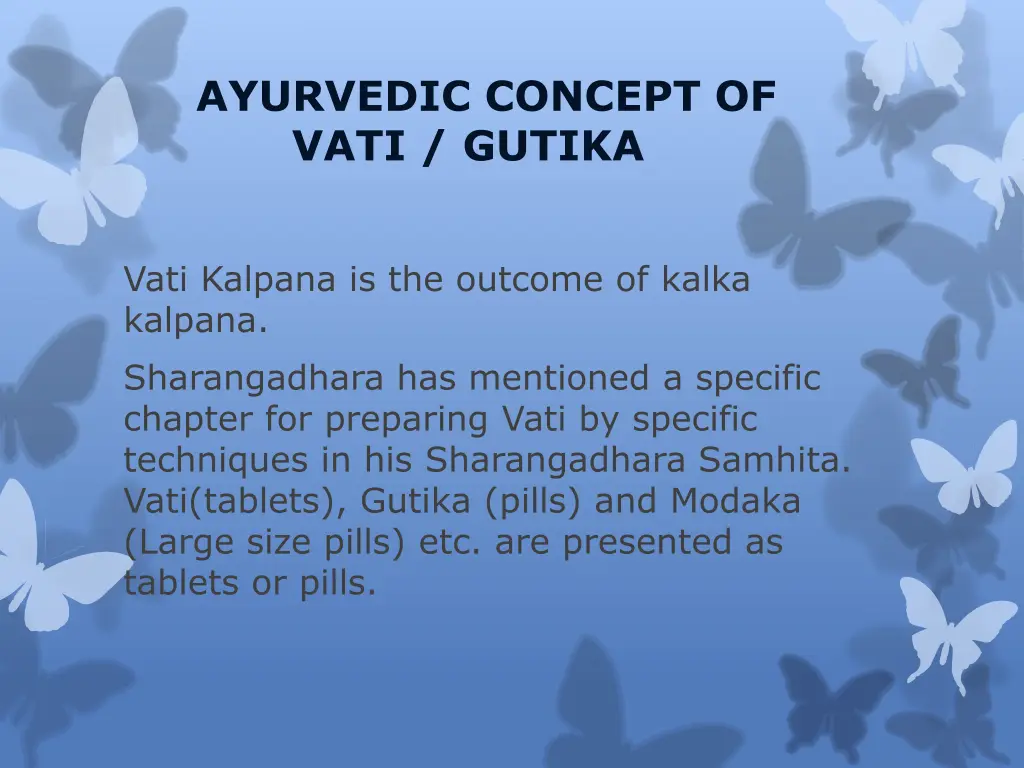 AYURVEDIC CONCEPT OF VATI / GUTIKA

Vati Kalpana is the outcome of kalka kalpana.

Sharangadhara has mentioned a specific chapter for preparing Vati by specific techniques in his Sharangadhara Samhita. Vati(tablets), Gutika (pills) and Modaka (Large size pills) etc. are presented as tablets or pills.